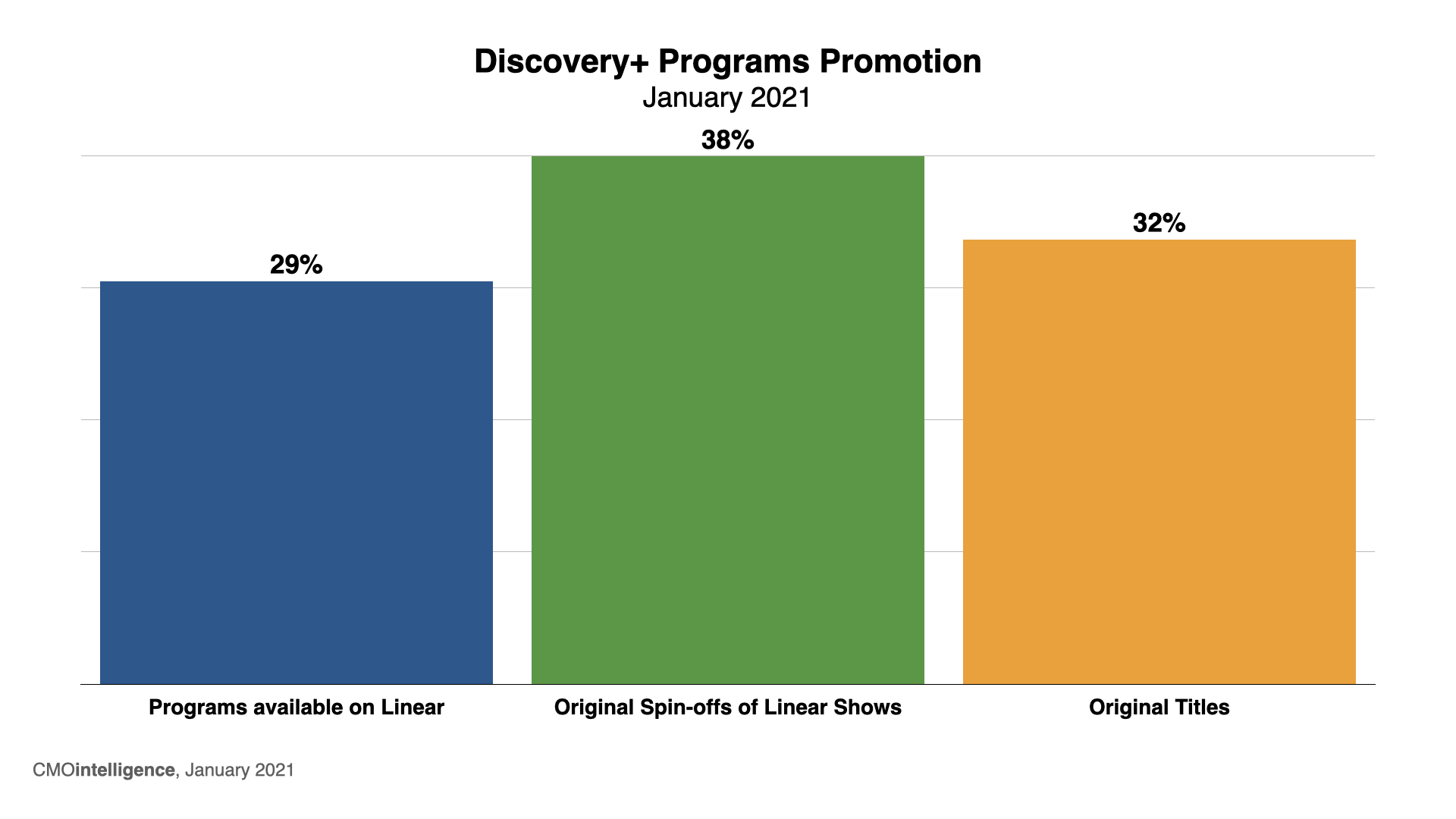 Discovery+ Programs Promotion
January 2021

29%
38%
32%

Programs available on Linear
Original Spin-offs of Linear Shows
Original Titles

CMOintelligence, January 2021